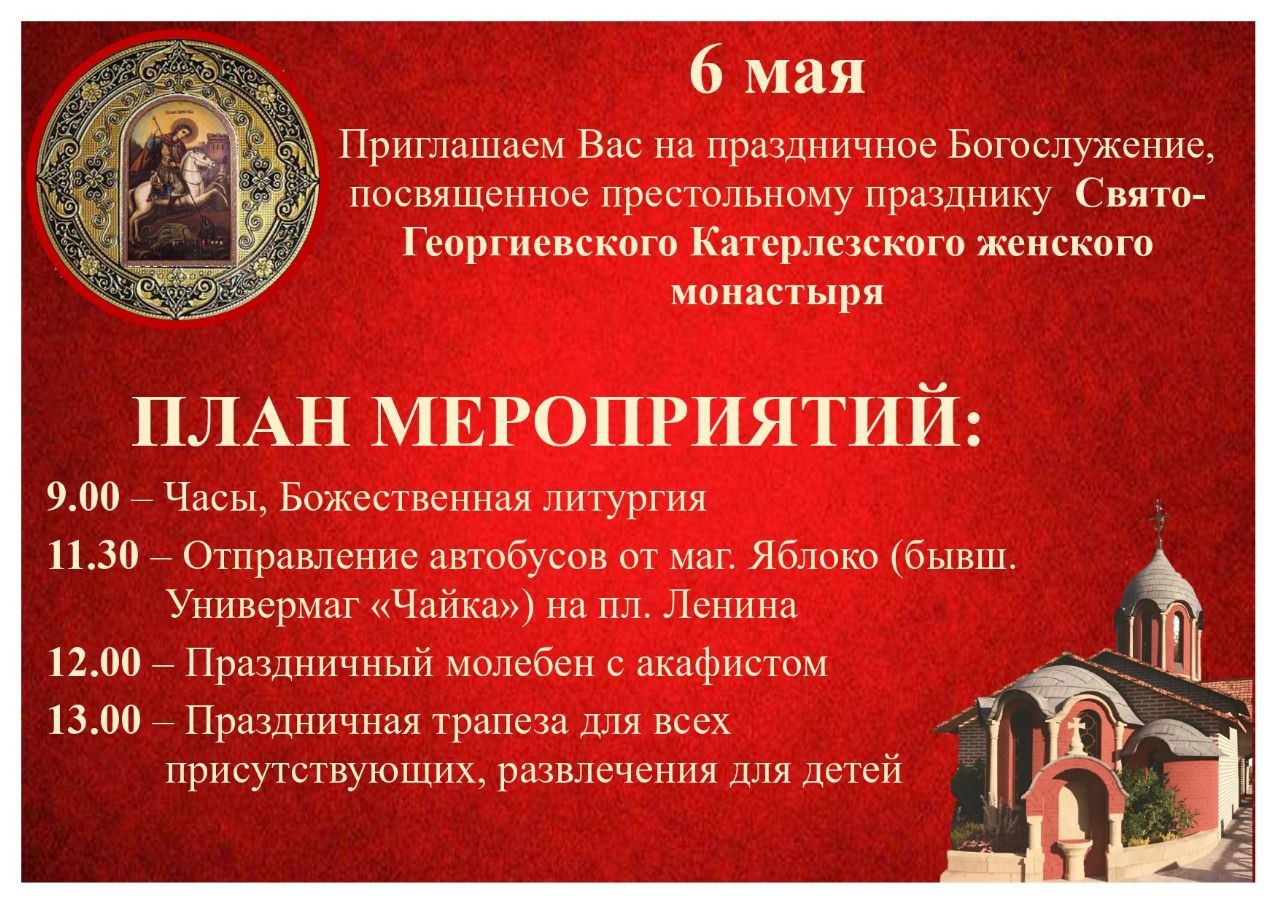 6 мая

Приглашаем Вас на праздничное Богослужение, посвященное престольному празднику Свято-Георгиевского Катерлезского женского монастыря

ПЛАН МЕРОПРИЯТИЙ:

9.00 – Часы, Божественная литургия

11.30 – Отправление автобусов от маг. Яблоко (бывш. Универмаг «Чайка») на пл. Ленина

12.00 – Праздничный молебен с акафистом

13.00 – Праздничная трапеза для всех присутствующих, развлечения для детей